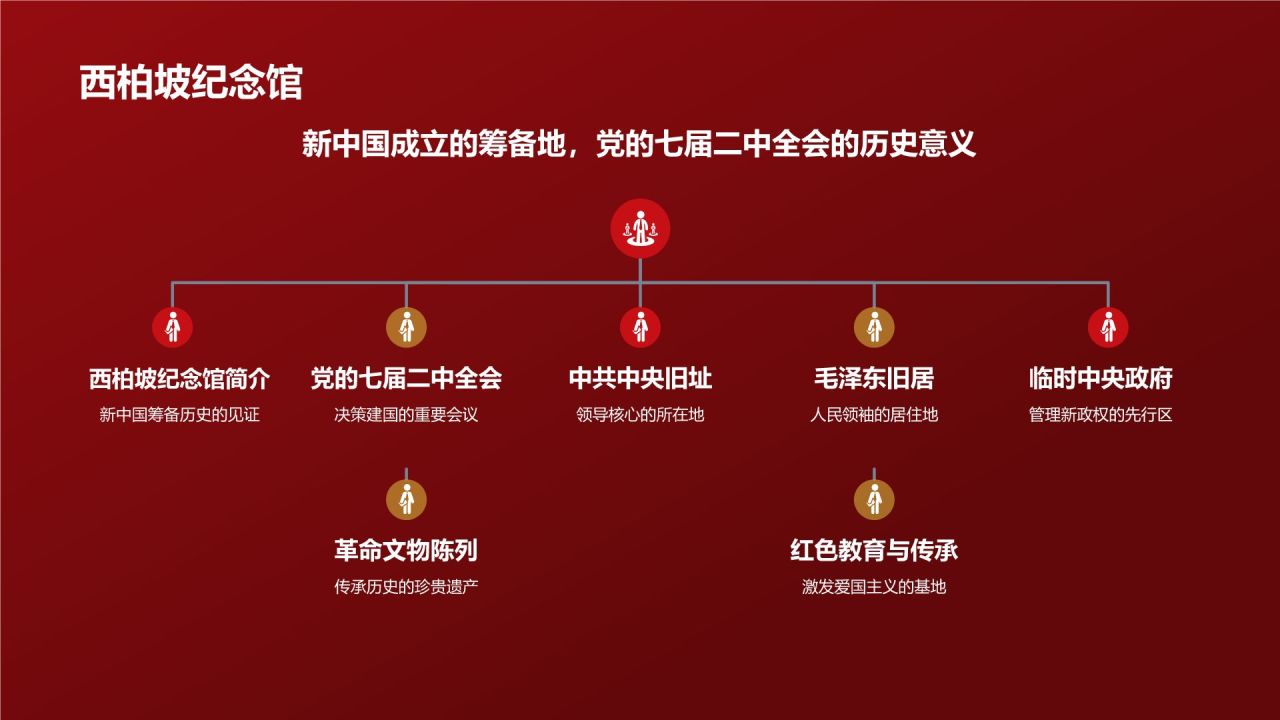 西柏坡纪念馆

新中国成立的筹备地，党的七届二中全会的历史意义

西柏坡纪念馆简介
新中国筹备历史的见证

党的七届二中全会
决策建国的重要会议

中共中央旧址
领导核心的所在地

毛泽东旧居
人民领袖的居住地

临时中央政府
管理新政权的先行区

革命文物陈列
传承历史的珍贵遗产

红色教育与传承
激发爱国主义的基地